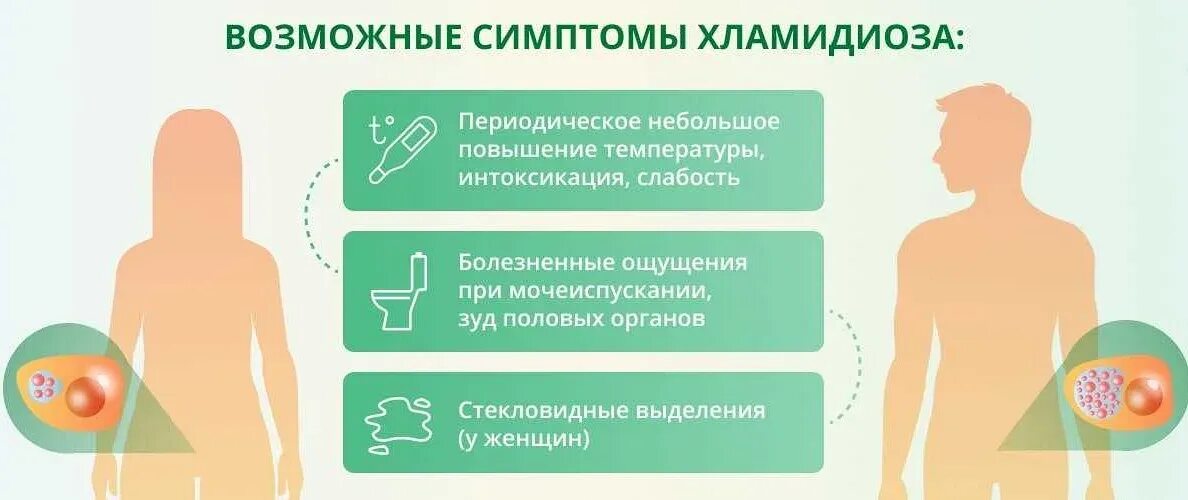 ВОЗМОЖНЫЕ СИМПТОМЫ ХЛАМИДИОЗА:

t°

Периодическое небольшое повышение температуры, интоксикация, слабость

Болезненные ощущения при мочеиспускании, зуд половых органов

Стекловидные выделения (у женщин)